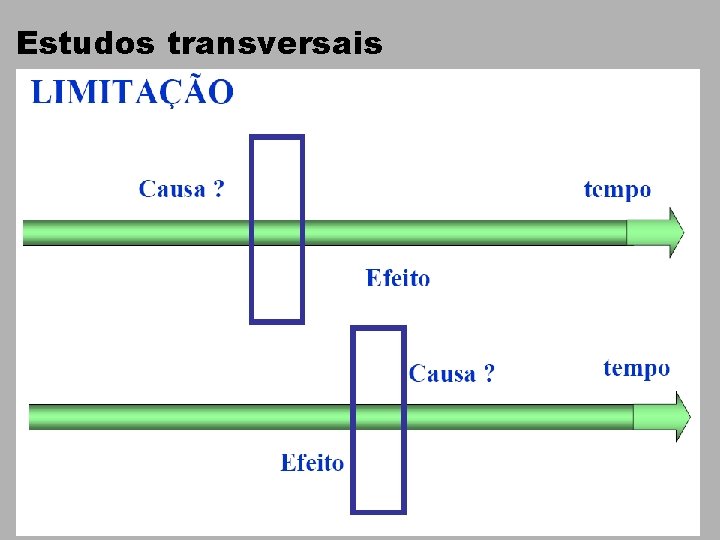 Estudos transversais

LIMITAÇÃO

Causa ?

tempo

Efeito

Causa ?

tempo

Efeito